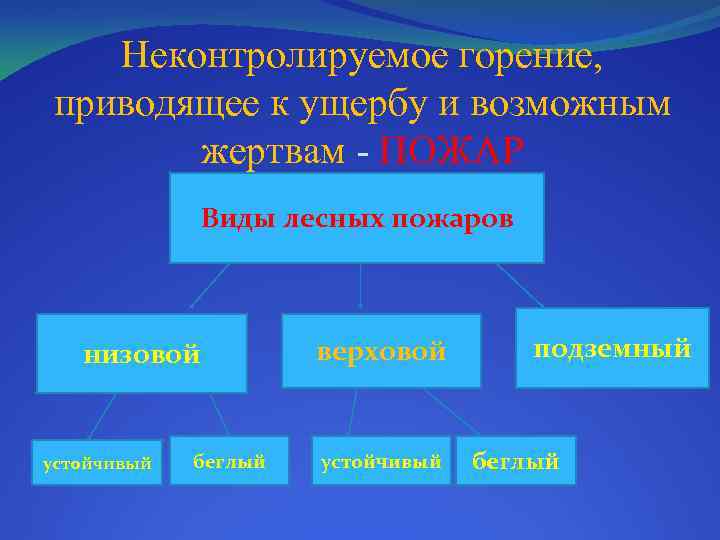 Неконтролируемое горение, приводящее к ущербу и возможным жертвам - ПОЖАР

Виды лесных пожаров

низовой

верховой

подземный

устойчивый

беглый

устойчивый

беглый